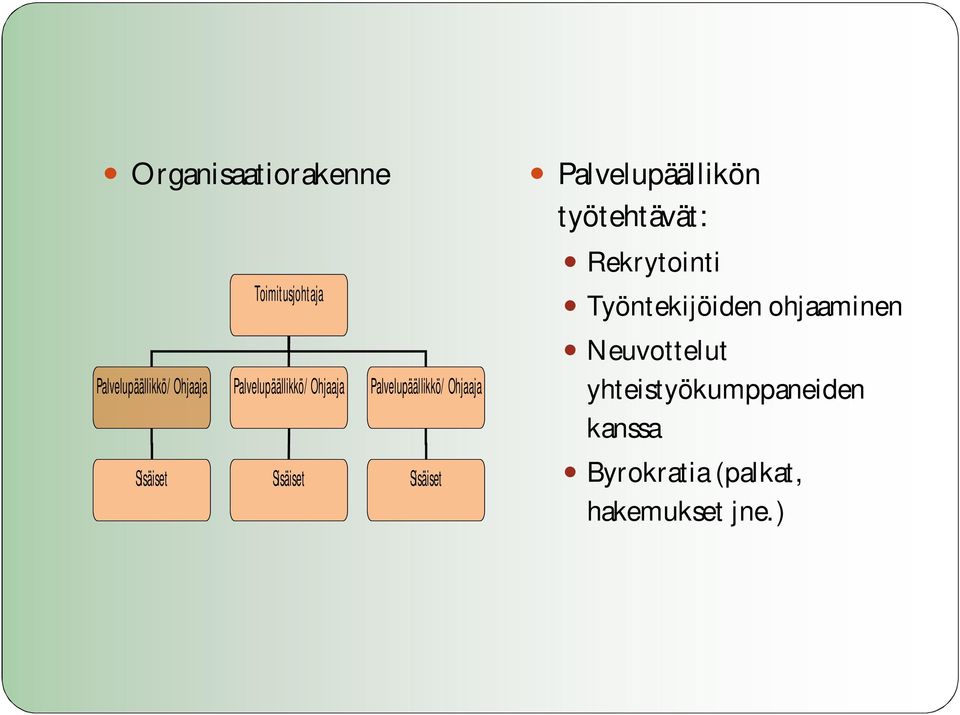 Organisaatiorakenne

Toimitusjohtaja

Palvelupäällikkö/ Ohjaaja

Palvelupäällikkö/ Ohjaaja

Palvelupäällikkö/ Ohjaaja

Sisäiset

Sisäiset

Sisäiset

Palvelupäällikön työtehtävät:

Rekrytointi

Työntekijöiden ohjaaminen

Neuvottelut yhteistyökumppaneiden kanssa

Byrokratia (palkat, hakemukset jne.)